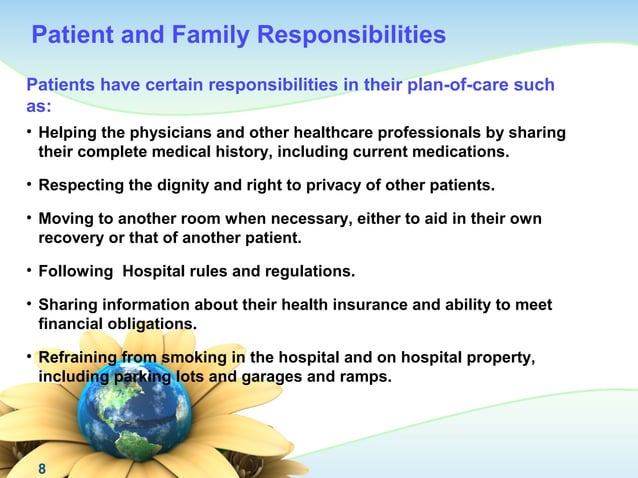 Patient and Family Responsibilities

Patients have certain responsibilities in their plan-of-care such as:

• Helping the physicians and other healthcare professionals by sharing their complete medical history, including current medications.

• Respecting the dignity and right to privacy of other patients.

• Moving to another room when necessary, either to aid in their own recovery or that of another patient.

• Following  Hospital rules and regulations.

• Sharing information about their health insurance and ability to meet financial obligations.

• Refraining from smoking in the hospital and on hospital property, including parking lots and garages and ramps.

8